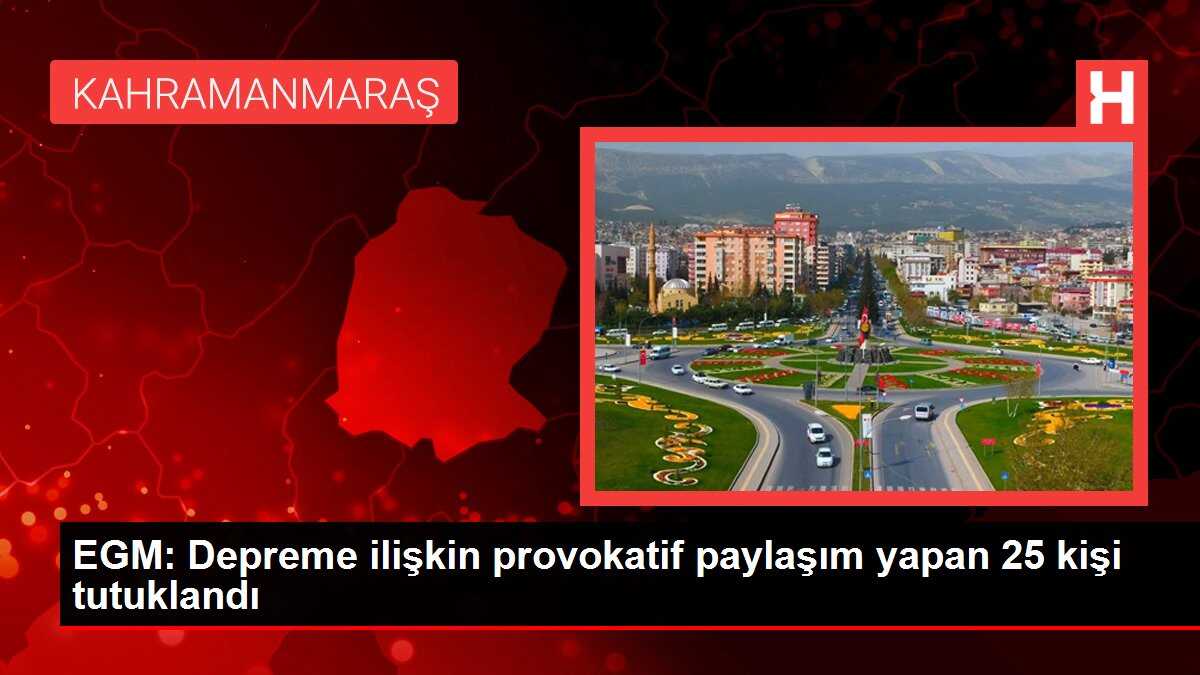 KAHRAMANMARAŞ

H

EGM: Depreme ilişkin provokatif paylaşım yapan 25 kişi tutuklandı